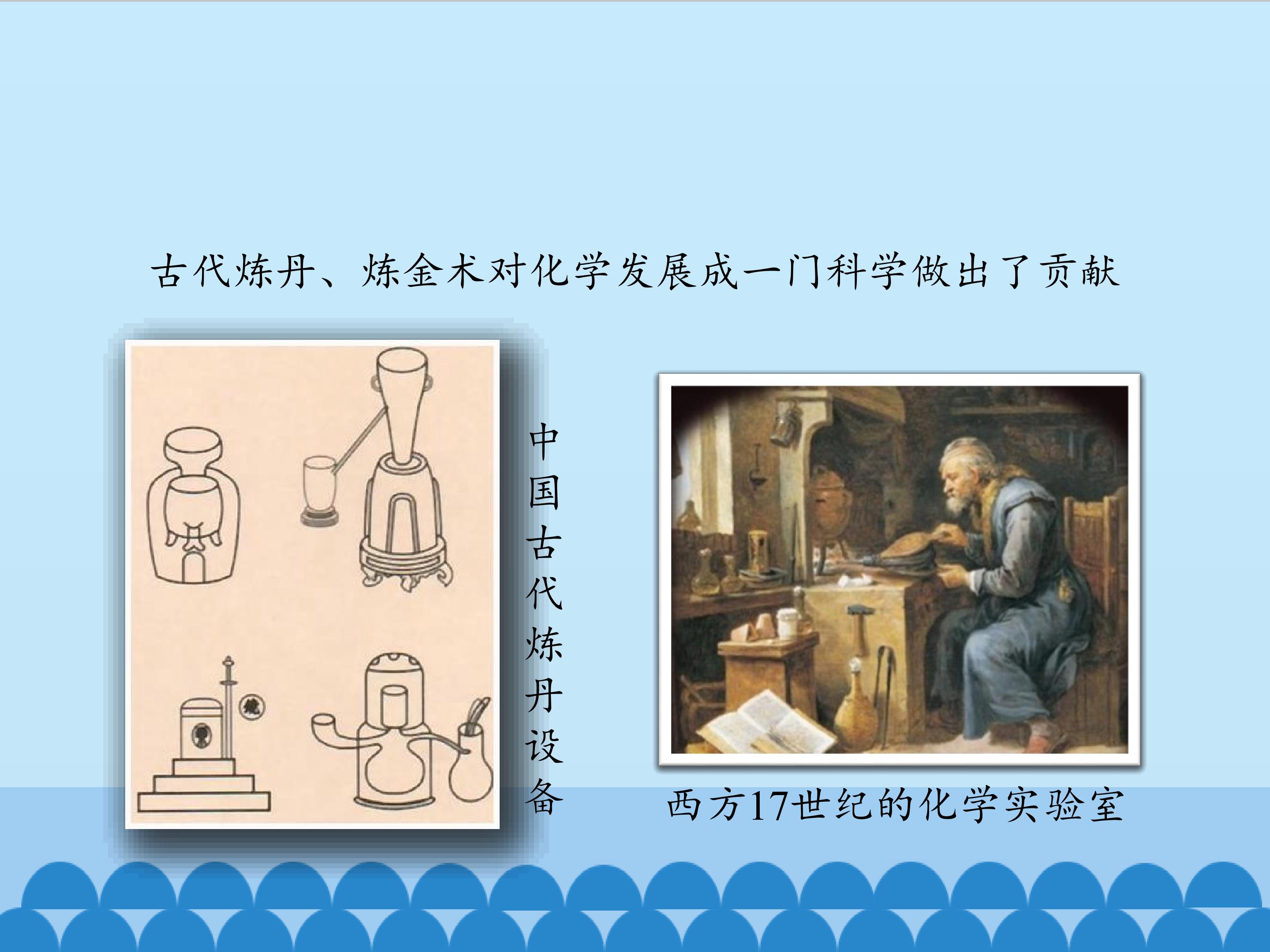 古代炼丹、炼金术对化学发展成一门科学做出了贡献

中国古代炼丹设备

西方17世纪的化学实验室